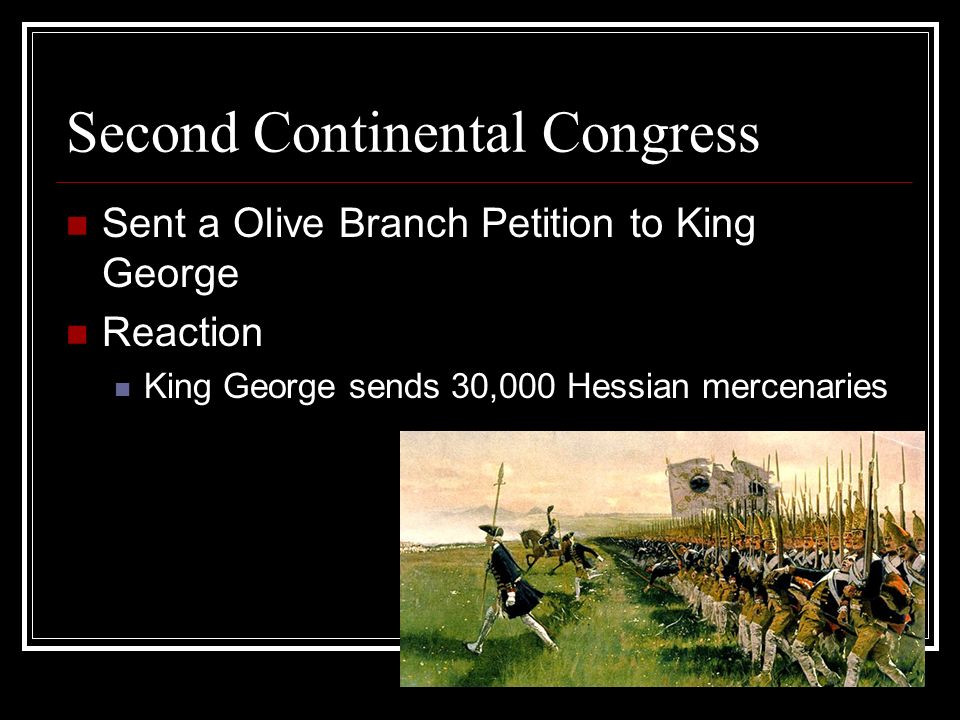 Second Continental Congress

Sent a Olive Branch Petition to King George

Reaction

King George sends 30,000 Hessian mercenaries